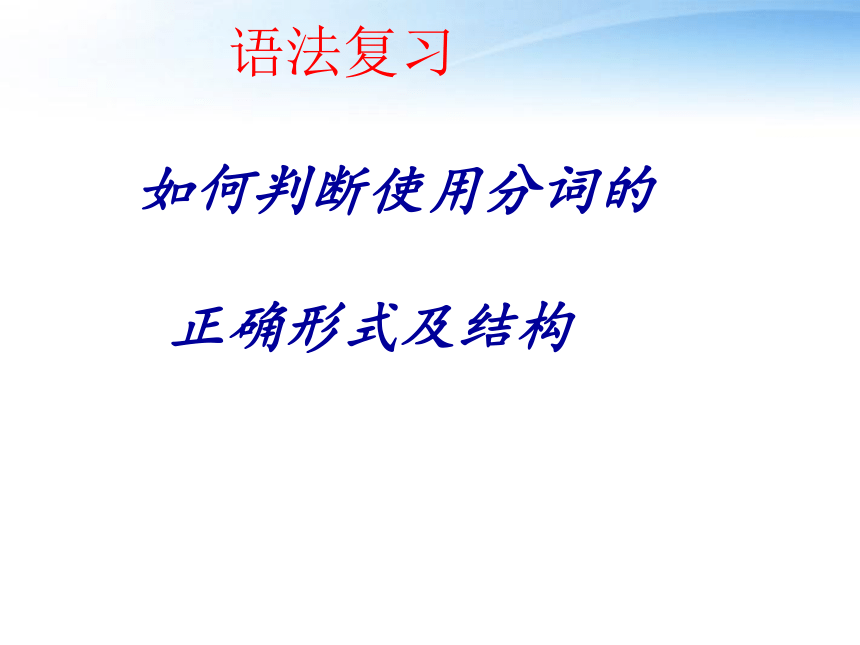 语法复习

如何判断使用分词的

正确形式及结构